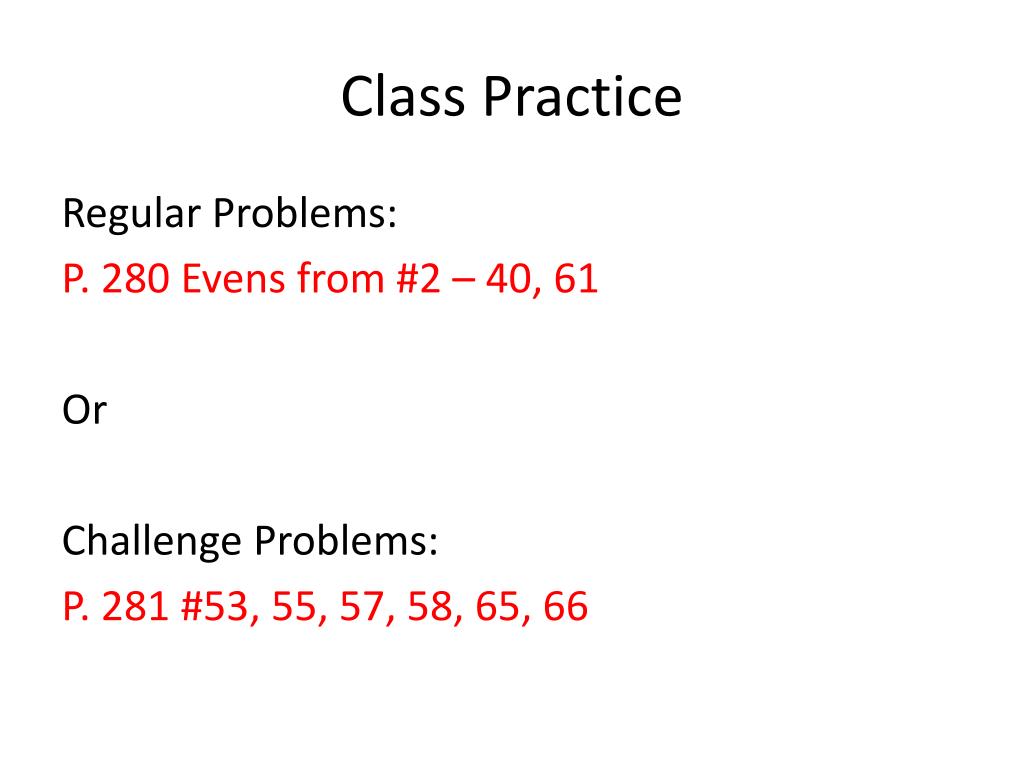 Class Practice

Regular Problems:
P. 280 Evens from #2 – 40, 61

Or

Challenge Problems:
P. 281 #53, 55, 57, 58, 65, 66